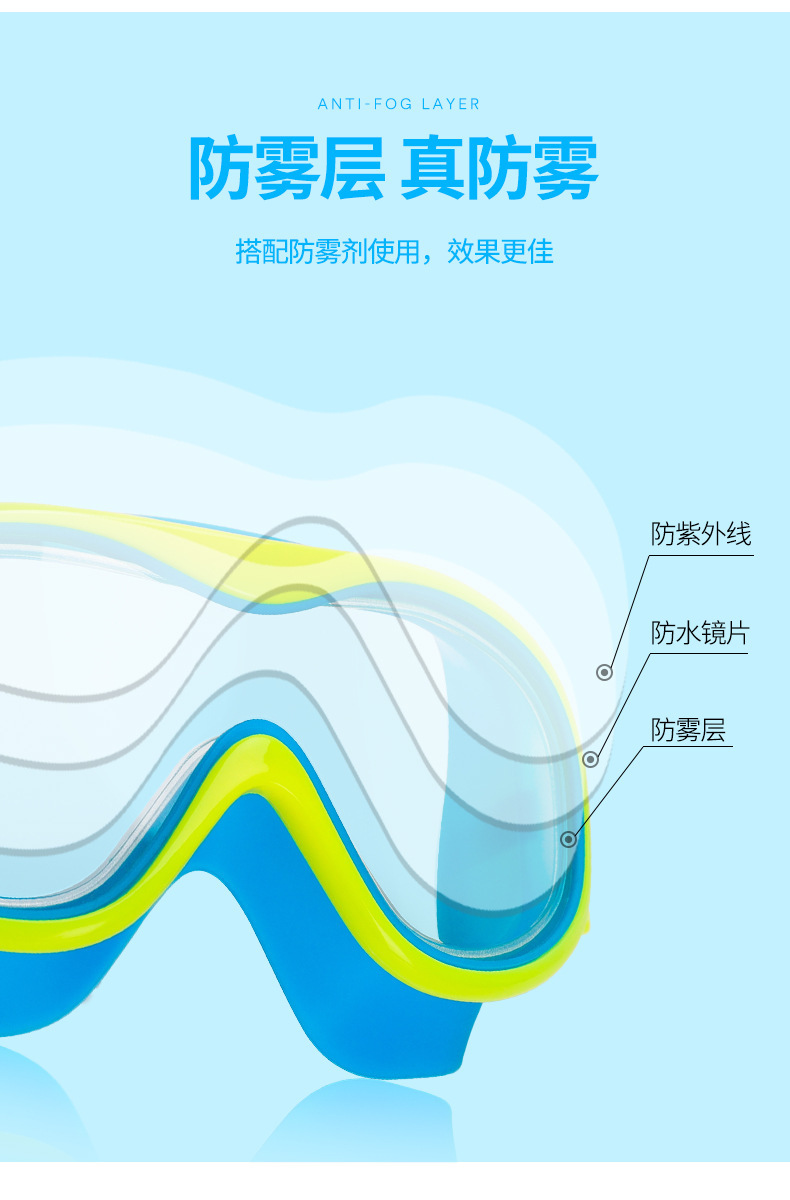 ANTI-FOG LAYER

防雾层 真防雾

搭配防雾剂使用，效果更佳

防紫外线

防水镜片

防雾层